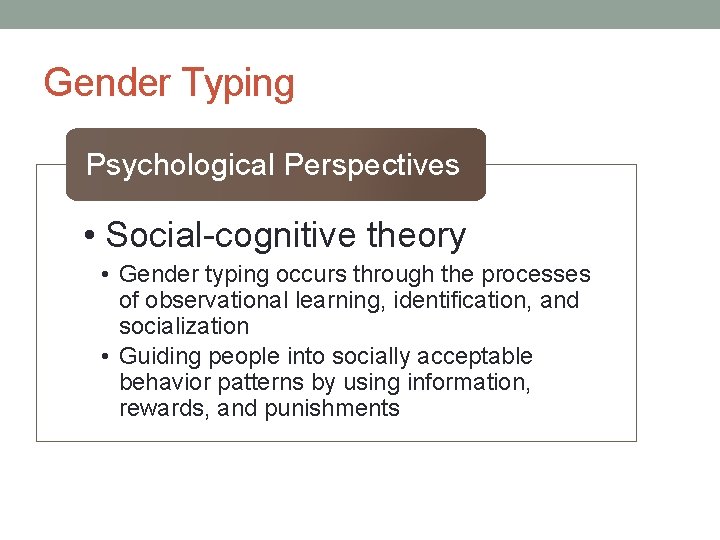 Gender Typing

Psychological Perspectives

• Social-cognitive theory
 • Gender typing occurs through the processes of observational learning, identification, and socialization
 • Guiding people into socially acceptable behavior patterns by using information, rewards, and punishments